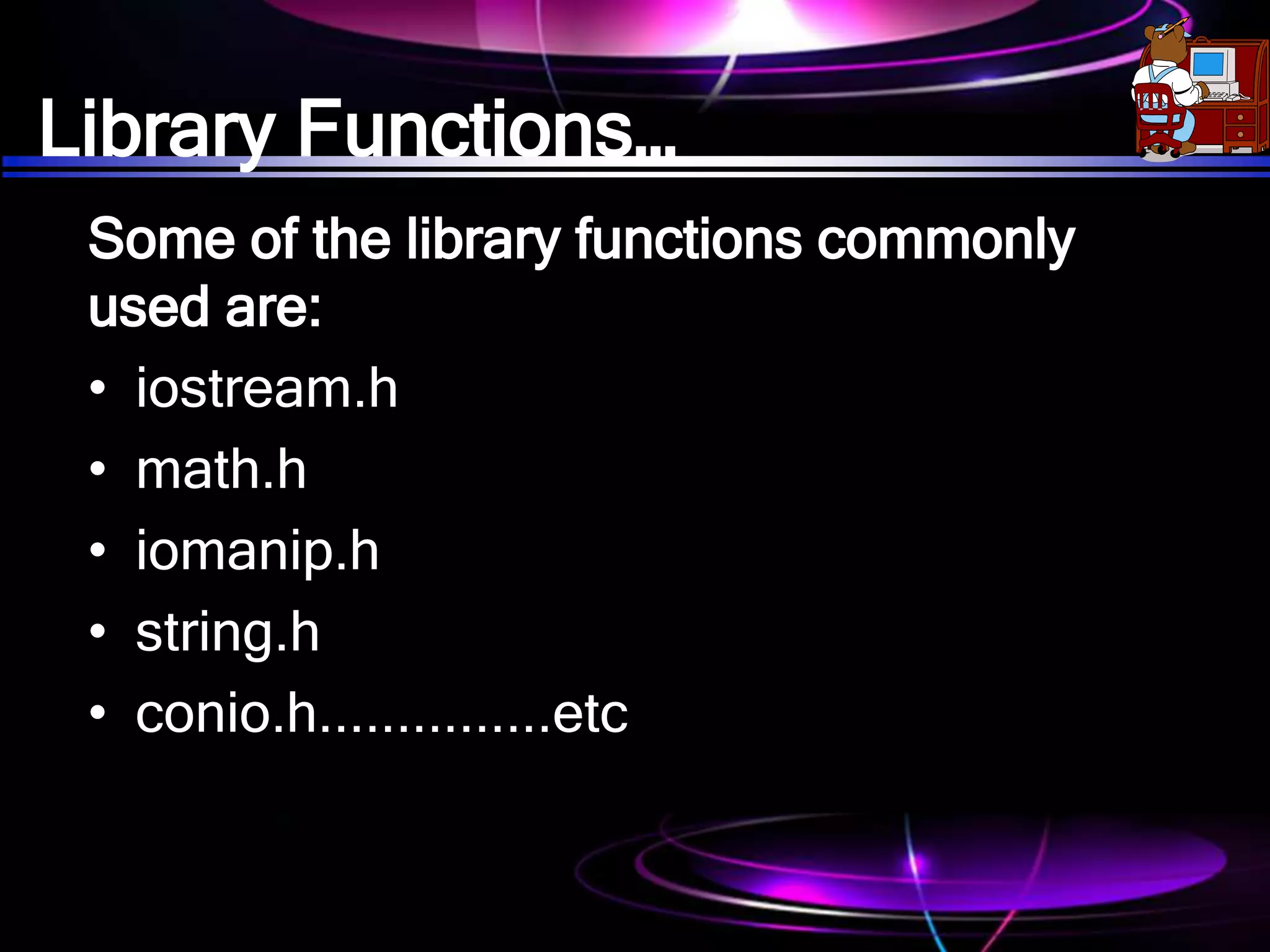 Library Functions…

Some of the library functions commonly used are:

• iostream.h
• math.h
• iomanip.h
• string.h
• conio.h……………etc